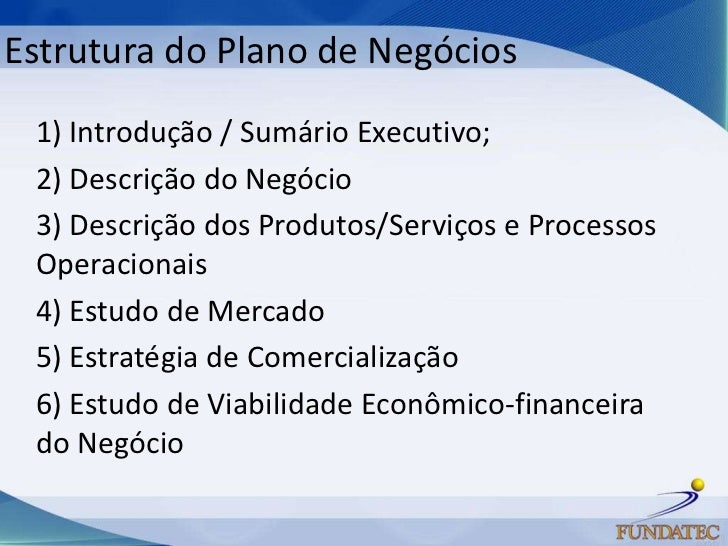 Estrutura do Plano de Negócios

1) Introdução / Sumário Executivo;

2) Descrição do Negócio

3) Descrição dos Produtos/Serviços e Processos Operacionais

4) Estudo de Mercado

5) Estratégia de Comercialização

6) Estudo de Viabilidade Econômico-financeira do Negócio

FUNDATEC